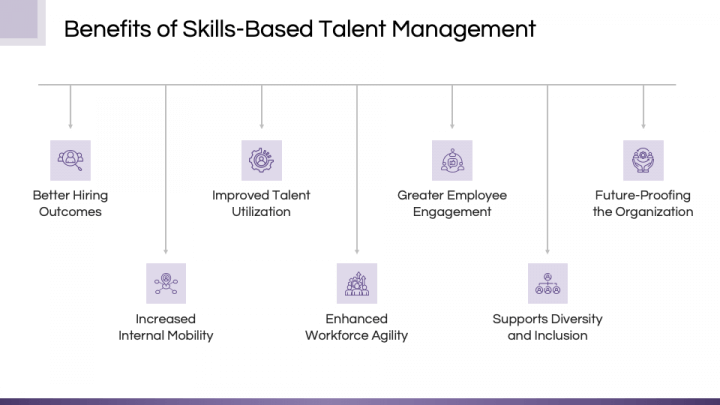 Benefits of Skills-Based Talent Management

Better Hiring Outcomes

Increased Internal Mobility

Improved Talent Utilization

Enhanced Workforce Agility

Greater Employee Engagement

Supports Diversity and Inclusion

Future-Proofing the Organization